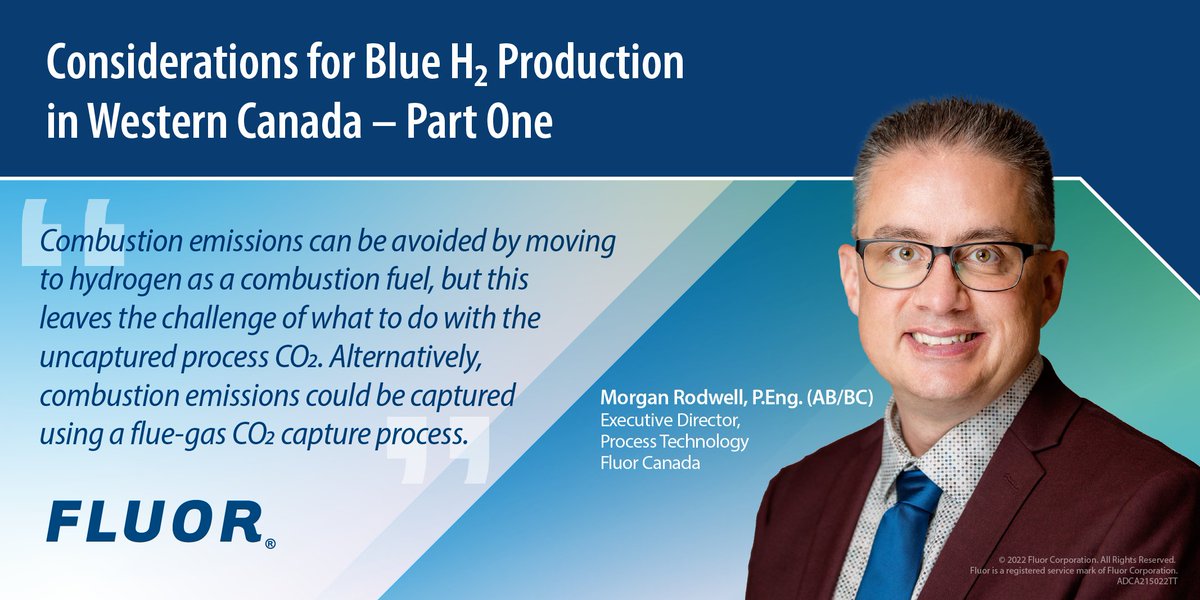 Considerations for Blue $H_2$ Production in Western Canada – Part One

Combustion emissions can be avoided by moving to hydrogen as a combustion fuel, but this leaves the challenge of what to do with the uncaptured process $CO_2$. Alternatively, combustion emissions could be captured using a flue-gas $CO_2$ capture process.

Morgan Rodwell, P.Eng. (AB/BC)
Executive Director,
Process Technology
Fluor Canada

FLUOR®

© 2022 Fluor Corporation. All Rights Reserved.
Fluor is a registered service mark of Fluor Corporation.
ADCA215022TT